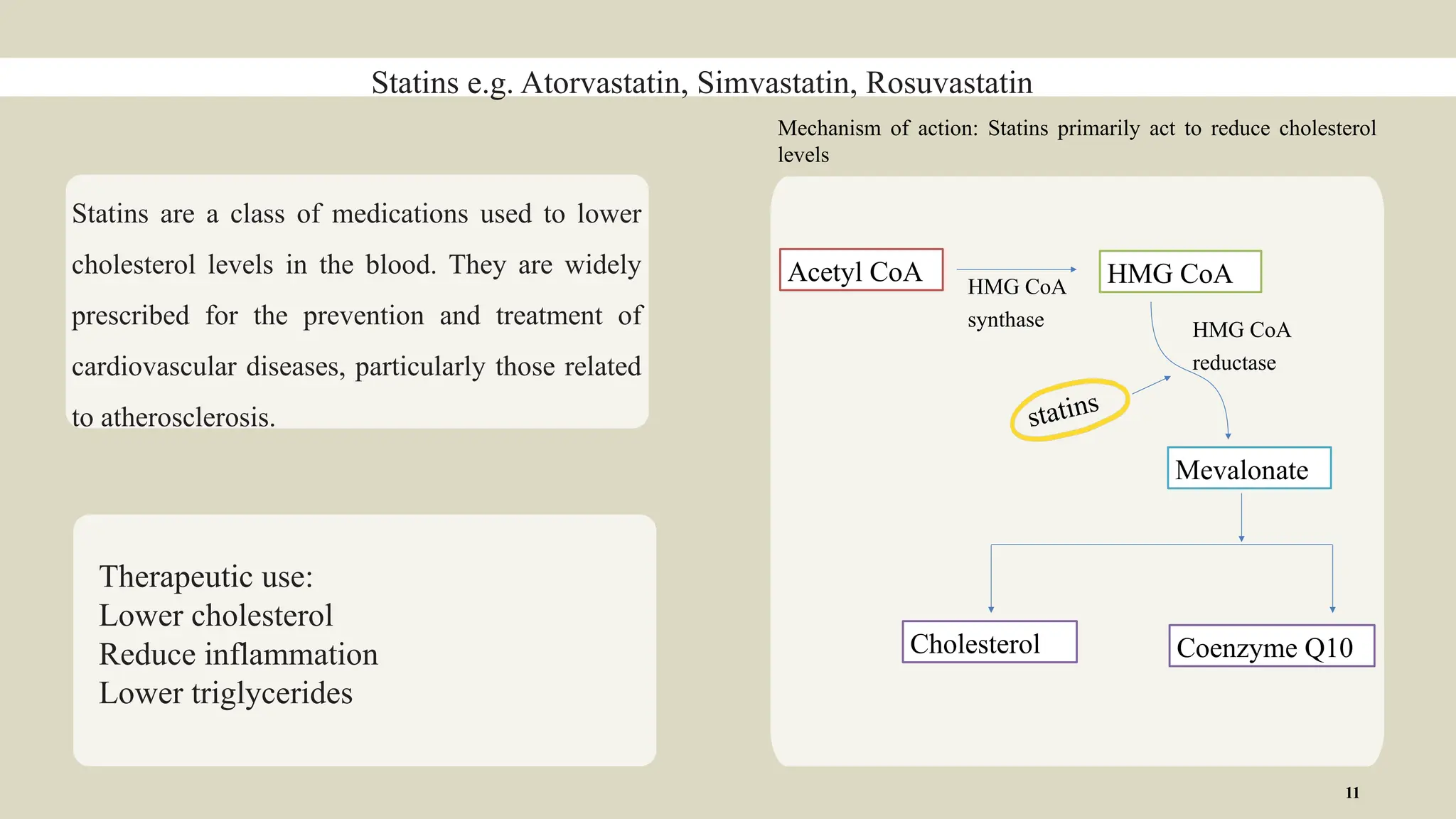 Statins e.g. Atorvastatin, Simvastatin, Rosuvastatin

Statins are a class of medications used to lower cholesterol levels in the blood. They are widely prescribed for the prevention and treatment of cardiovascular diseases, particularly those related to atherosclerosis.

Therapeutic use:
Lower cholesterol
Reduce inflammation
Lower triglycerides

Mechanism of action: Statins primarily act to reduce cholesterol levels

Acetyl CoA
HMG CoA synthase
HMG CoA
HMG CoA reductase
statins
Mevalonate
Cholesterol
Coenzyme Q10

11